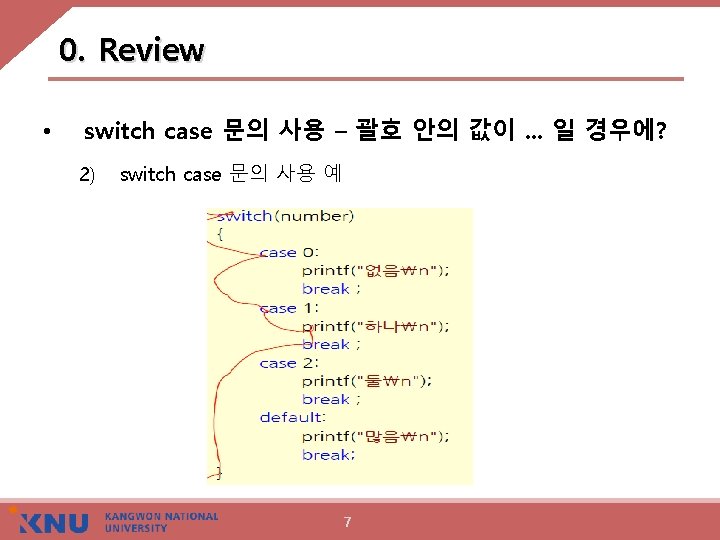 0. Review

• switch case 문의 사용 – 괄호 안의 값이 … 일 경우에?

2) switch case 문의 사용 예

switch(number)
{
case 0:
printf("없음₩n");
break ;
case 1:
printf("하나₩n");
break ;
case 2:
printf("둘₩n");
break ;
default:
printf("많음₩n");
break;
}

KNU KANGWON NATIONAL UNIVERSITY

7